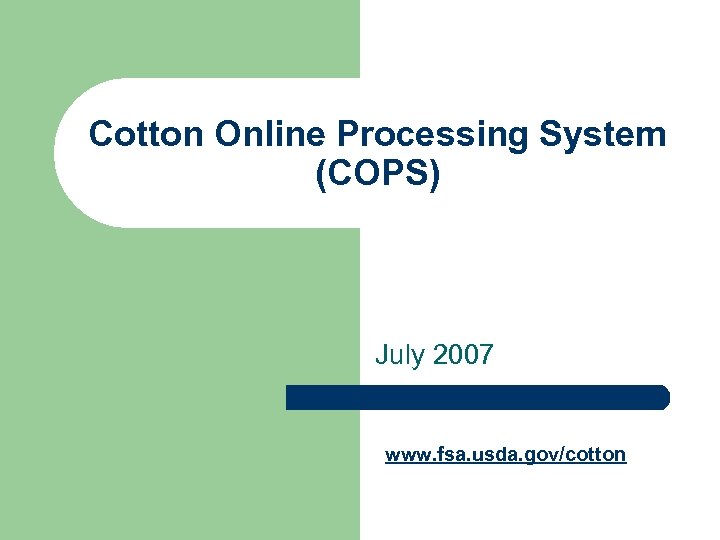 Cotton Online Processing System (COPS)

July 2007

www.fsa.usda.gov/cotton